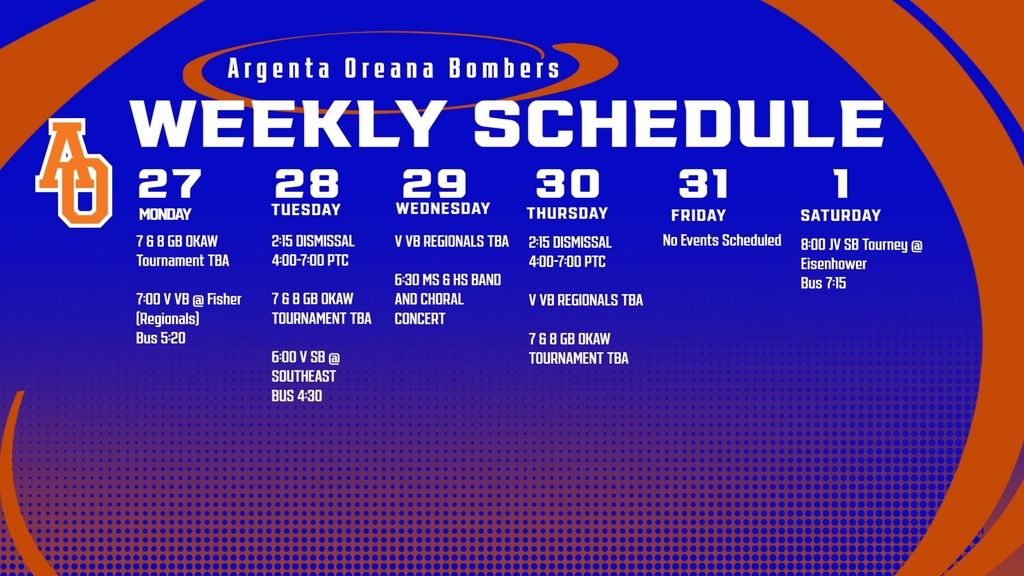 Argenta Oreana Bombers

WEEKLY SCHEDULE

AO

27
MONDAY
7 & 8 GB OKAW Tournament TBA

7:00 V VB @ Fisher (Regionals)
Bus 5:20

28
TUESDAY
2:15 DISMISSAL
4:00-7:00 PTC

7 & 8 GB OKAW TOURNAMENT TBA

6:00 V SB @ SOUTHEAST
BUS 4:30

29
WEDNESDAY
V VB REGIONALS TBA

6:30 MS & HS BAND AND CHORAL CONCERT

30
THURSDAY
2:15 DISMISSAL
4:00-7:00 PTC

V VB REGIONALS TBA

7 & 8 GB OKAW TOURNAMENT TBA

31
FRIDAY
No Events Scheduled

1
SATURDAY
8:00 JV SB Tourney @ Eisenhower
Bus 7:15